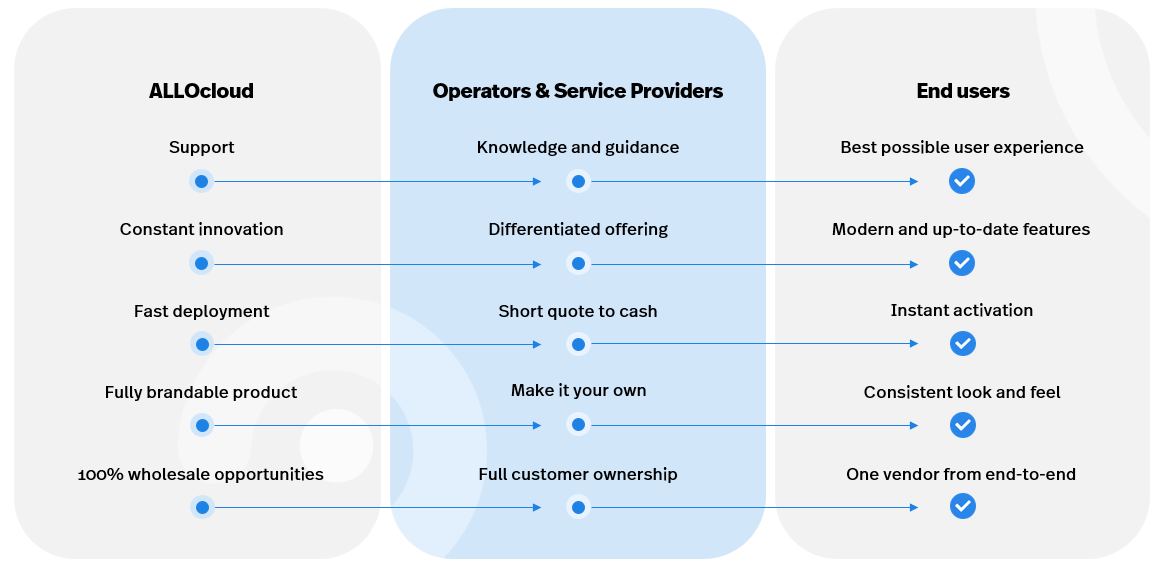 ALLOcloud

Support

Constant innovation

Fast deployment

Fully brandable product

100% wholesale opportunities

Operators & Service Providers

Knowledge and guidance

Differentiated offering

Short quote to cash

Make it your own

Full customer ownership

End users

Best possible user experience

Modern and up-to-date features

Instant activation

Consistent look and feel

One vendor from end-to-end